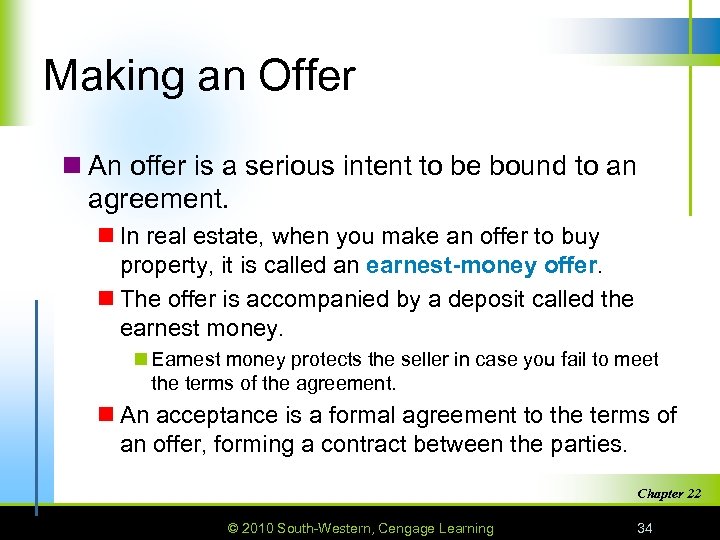 Making an Offer

An offer is a serious intent to be bound to an agreement.

In real estate, when you make an offer to buy property, it is called an earnest-money offer.

The offer is accompanied by a deposit called the earnest money.

Earnest money protects the seller in case you fail to meet the terms of the agreement.

An acceptance is a formal agreement to the terms of an offer, forming a contract between the parties.

Chapter 22

© 2010 South-Western, Cengage Learning

34